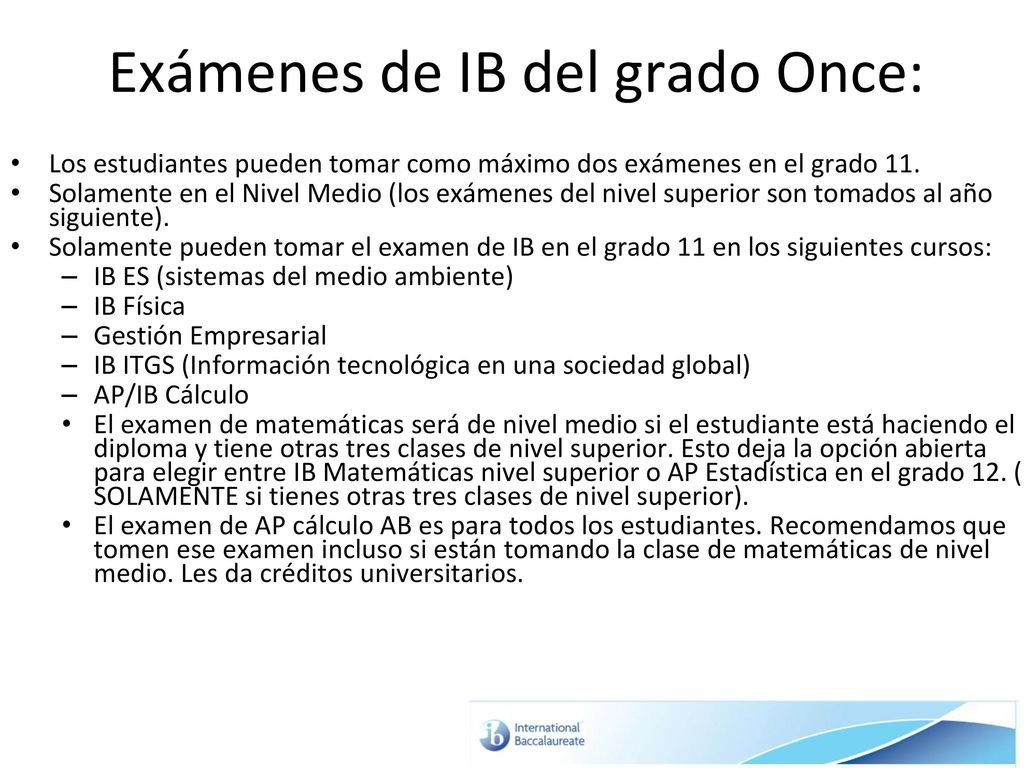 Exámenes de IB del grado Once:

• Los estudiantes pueden tomar como máximo dos exámenes en el grado 11.
• Solamente en el Nivel Medio (los exámenes del nivel superior son tomados al año siguiente).
• Solamente pueden tomar el examen de IB en el grado 11 en los siguientes cursos:
– IB ES (sistemas del medio ambiente)
– IB Física
– Gestión Empresarial
– IB ITGS (Información tecnológica en una sociedad global)
– AP/IB Cálculo
• El examen de matemáticas será de nivel medio si el estudiante está haciendo el diploma y tiene otras tres clases de nivel superior. Esto deja la opción abierta para elegir entre IB Matemáticas nivel superior o AP Estadística en el grado 12. ( SOLAMENTE si tienes otras tres clases de nivel superior).
• El examen de AP cálculo AB es para todos los estudiantes. Recomendamos que tomen ese examen incluso si están tomando la clase de matemáticas de nivel medio. Les da créditos universitarios.

ib International Baccalaureate